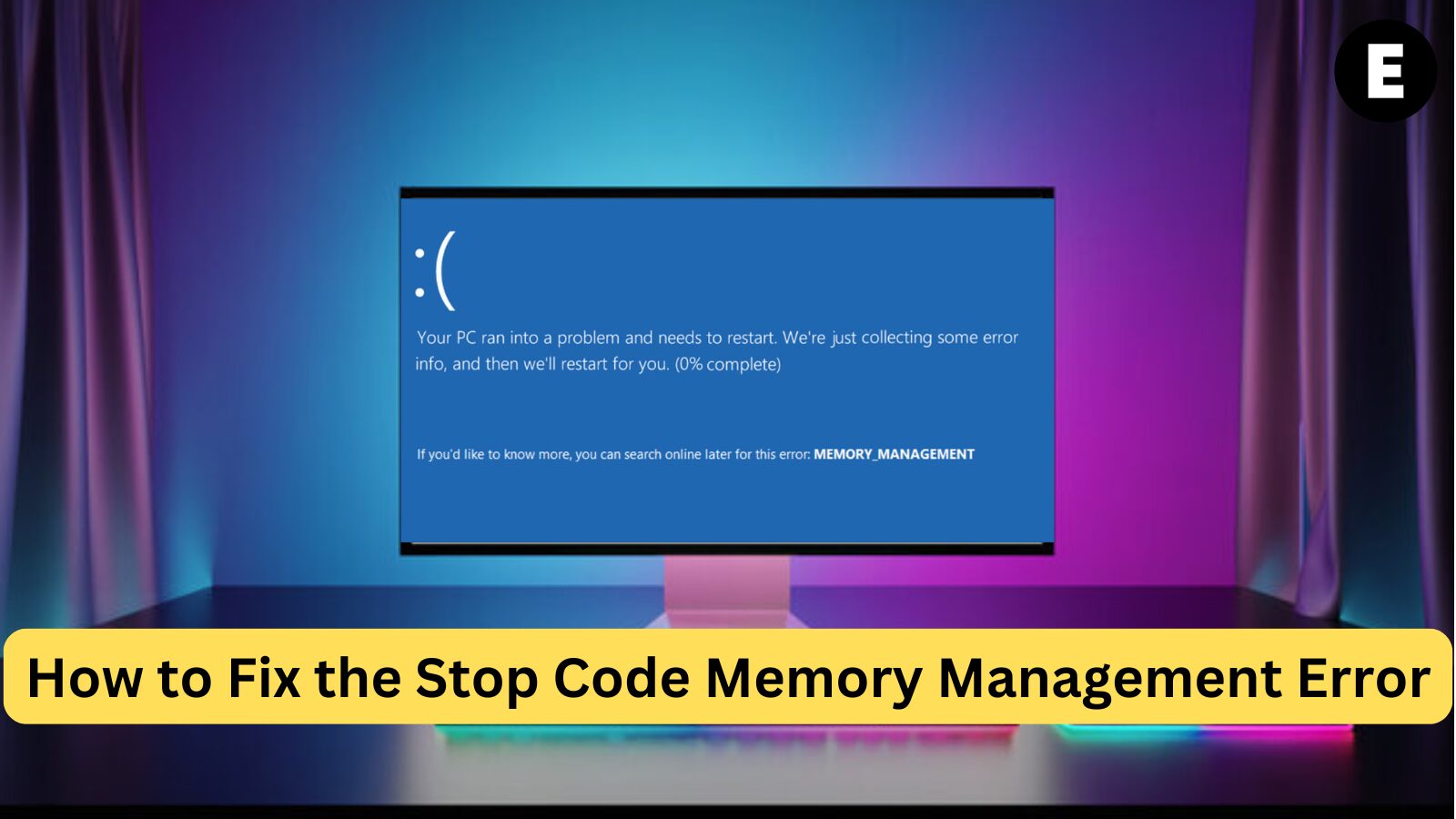 E

:(

Your PC ran into a problem and needs to restart. We're just collecting some error info, and then we'll restart for you. (0% complete)

If you'd like to know more, you can search online later for this error: MEMORY_MANAGEMENT

How to Fix the Stop Code Memory Management Error